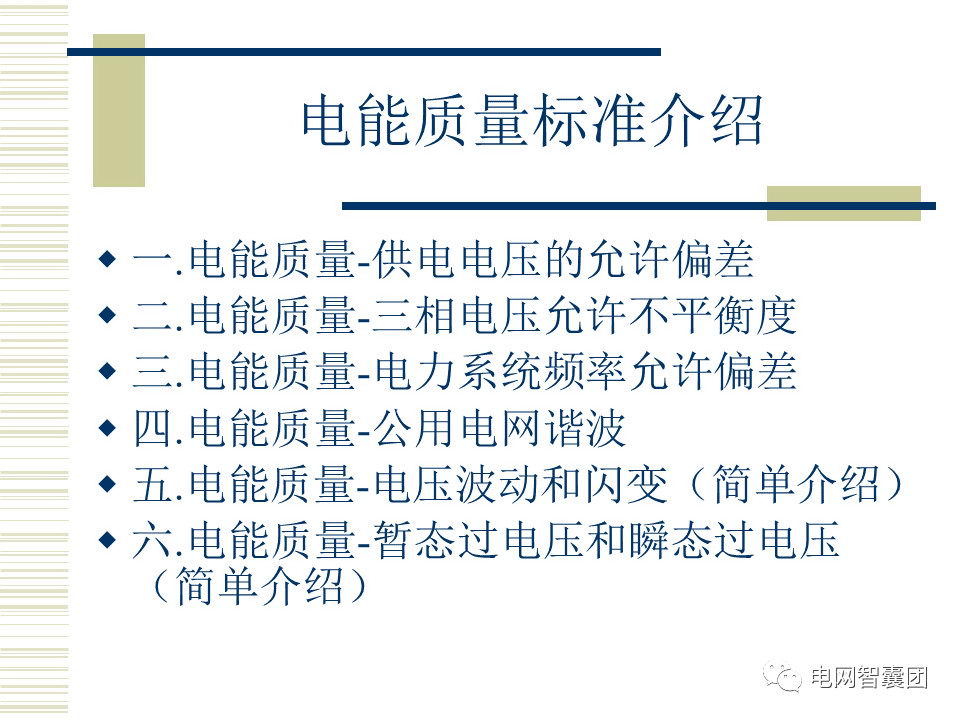 电能质量标准介绍

◆ 一.电能质量-供电电压的允许偏差
◆ 二.电能质量-三相电压允许不平衡度
◆ 三.电能质量-电力系统频率允许偏差
◆ 四.电能质量-公用电网谐波
◆ 五.电能质量-电压波动和闪变（简单介绍）
◆ 六.电能质量-暂态过电压和瞬态过电压（简单介绍）

电网智囊团